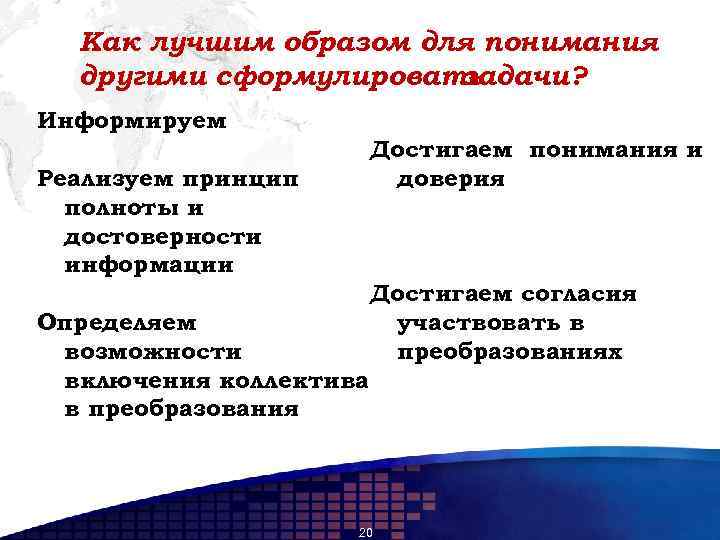 Как лучшим образом для понимания другими сформулироватзадачи?

Информируем

Реализуем принцип полноты и достоверности информации

Определяем возможности включения коллектива в преобразования

Достигаем понимания и доверия

Достигаем согласия участвовать в преобразованиях

20